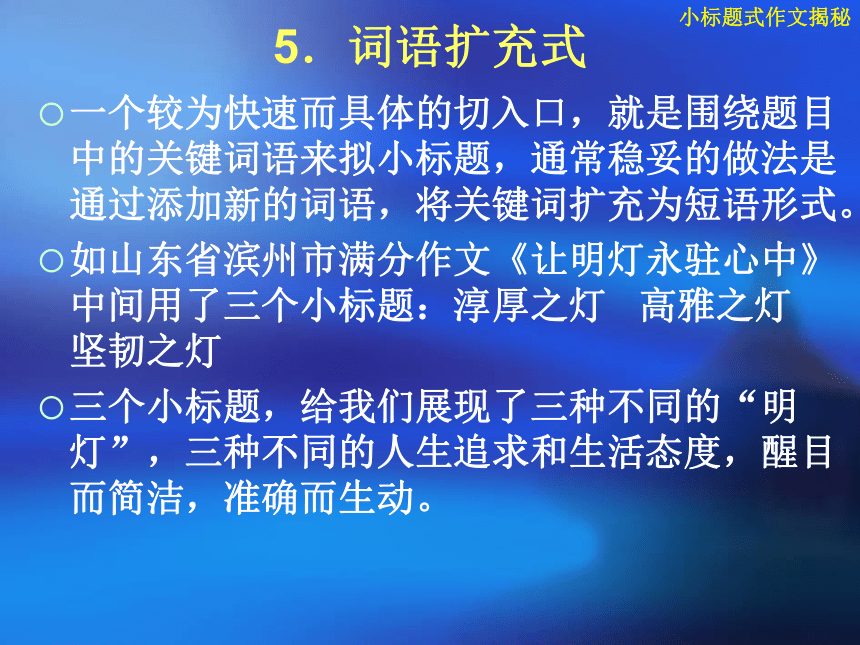 小标题式作文揭秘

5．词语扩充式

○一个较为快速而具体的切入口，就是围绕题目中的关键词语来拟小标题，通常稳妥的做法是通过添加新的词语，将关键词扩充为短语形式。

○如山东省滨州市满分作文《让明灯永驻心中》中间用了三个小标题：淳厚之灯　高雅之灯　坚韧之灯

○三个小标题，给我们展现了三种不同的“明灯”，三种不同的人生追求和生活态度，醒目而简洁，准确而生动。